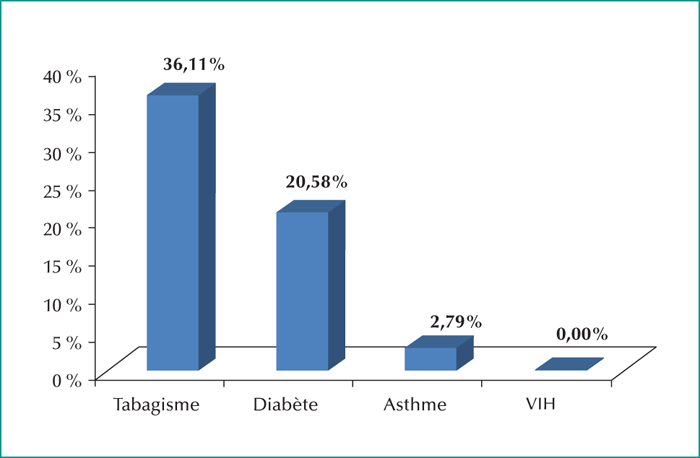 40 %
35 %
30 %
25 %
20 %
15 %
10 %
5 %
0 %

36,11%
20,58%
2,79%
0,00%

Tabagisme
Diabète
Asthme
VIH